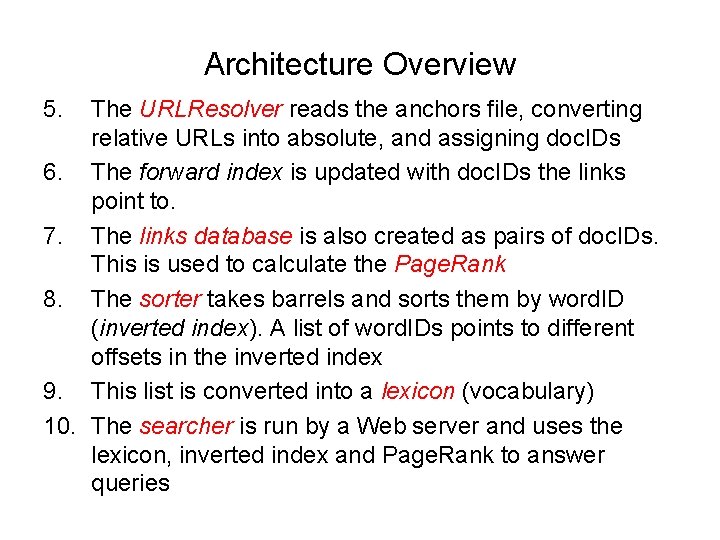 Architecture Overview

5. The URLResolver reads the anchors file, converting relative URLs into absolute, and assigning docIDs

6. The forward index is updated with docIDs the links point to.

7. The links database is also created as pairs of docIDs. This is used to calculate the PageRank

8. The sorter takes barrels and sorts them by wordID (inverted index). A list of wordIDs points to different offsets in the inverted index

9. This list is converted into a lexicon (vocabulary)

10. The searcher is run by a Web server and uses the lexicon, inverted index and PageRank to answer queries